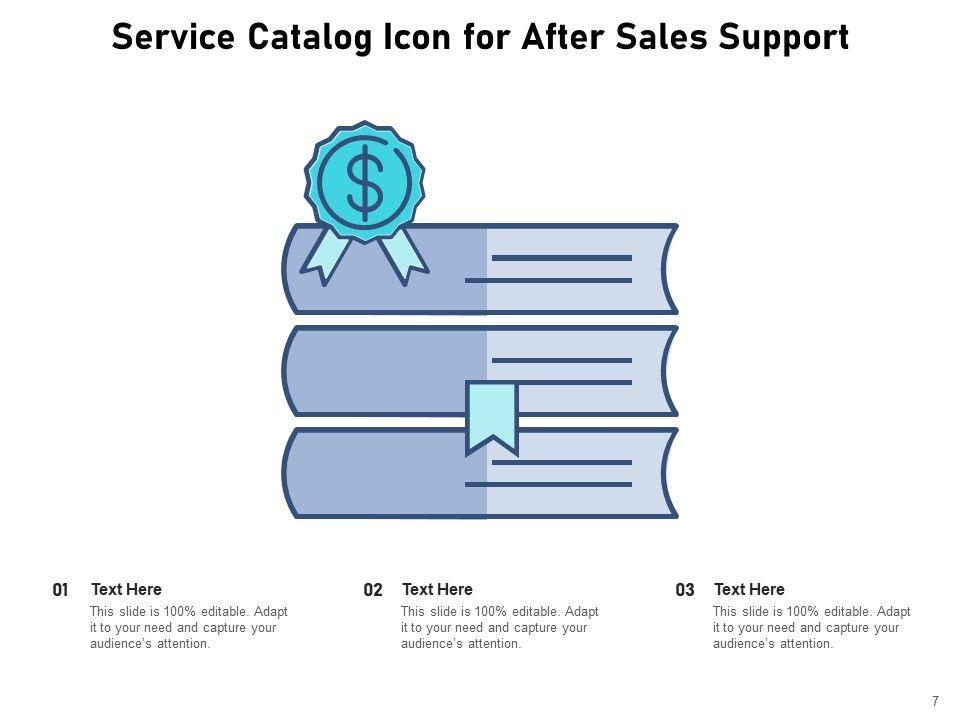 Service Catalog Icon for After Sales Support

$

01 Text Here
This slide is 100% editable. Adapt it to your need and capture your audience's attention.

02 Text Here
This slide is 100% editable. Adapt it to your need and capture your audience's attention.

03 Text Here
This slide is 100% editable. Adapt it to your need and capture your audience's attention.

7